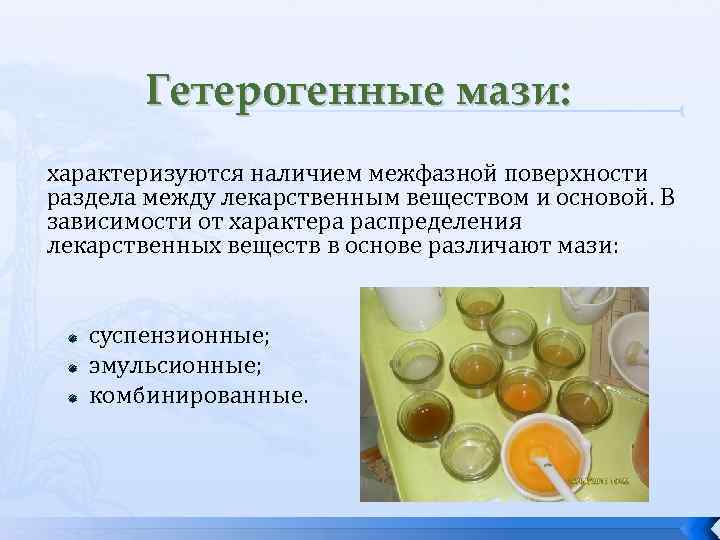 Гетерогенные мази:

характеризуются наличием межфазной поверхности раздела между лекарственным веществом и основой. В зависимости от характера распределения лекарственных веществ в основе различают мази:

суспензионные;
эмульсионные;
комбинированные.